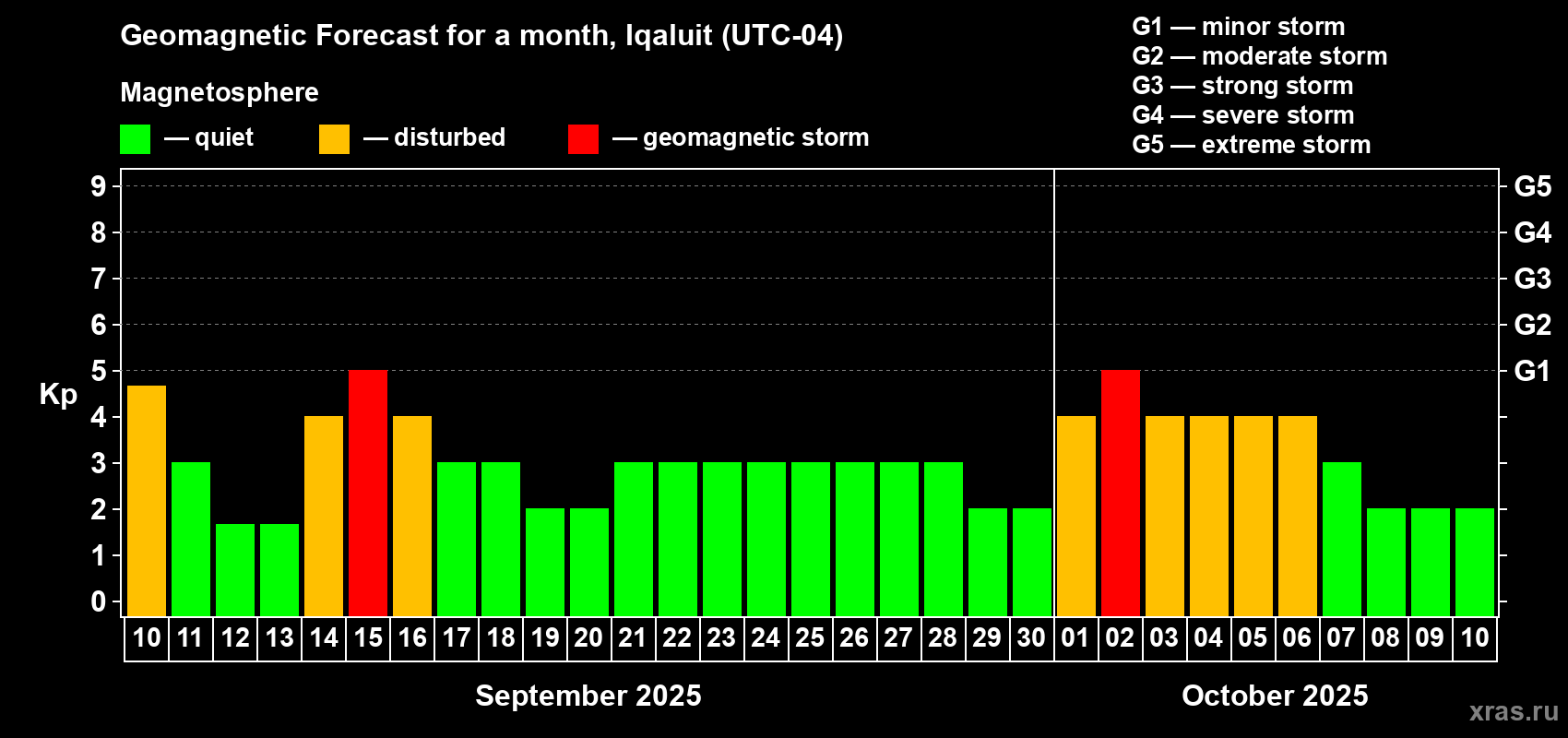 Geomagnetic Forecast for a month, Iqaluit (UTC-04)

Magnetosphere

— quiet — disturbed — geomagnetic storm

G1 — minor storm
G2 — moderate storm
G3 — strong storm
G4 — severe storm
G5 — extreme storm

Kp

9
8
7
6
5
4
3
2
1
0

G5
G4
G3
G2
G1

10 11 12 13 14 15 16 17 18 19 20 21 22 23 24 25 26 27 28 29 30 01 02 03 04 05 06 07 08 09 10

September 2025

October 2025

xras.ru